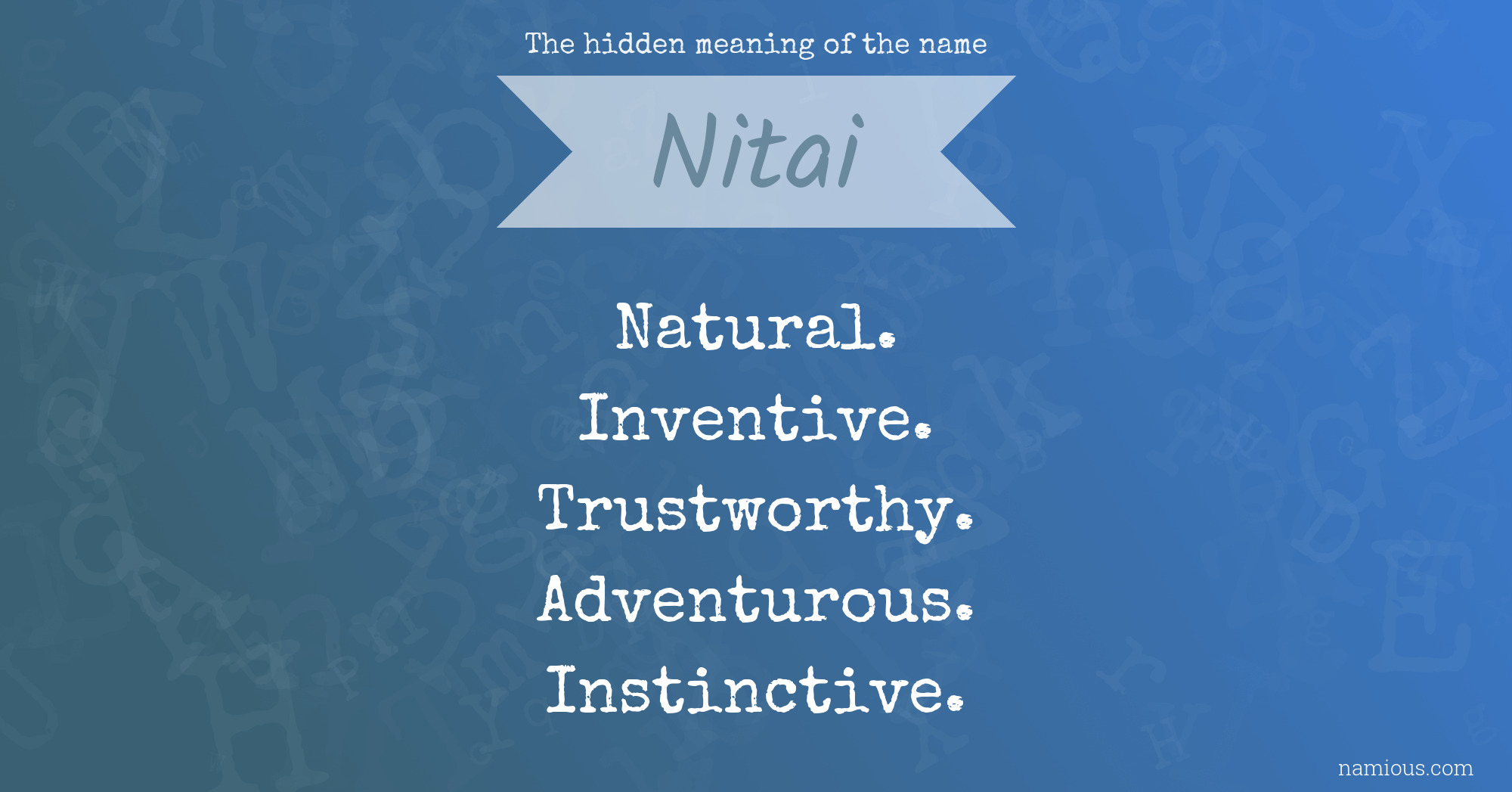 The hidden meaning of the name

Nitai

Natural.
Inventive.
Trustworthy.
Adventurous.
Instinctive.

namious.com